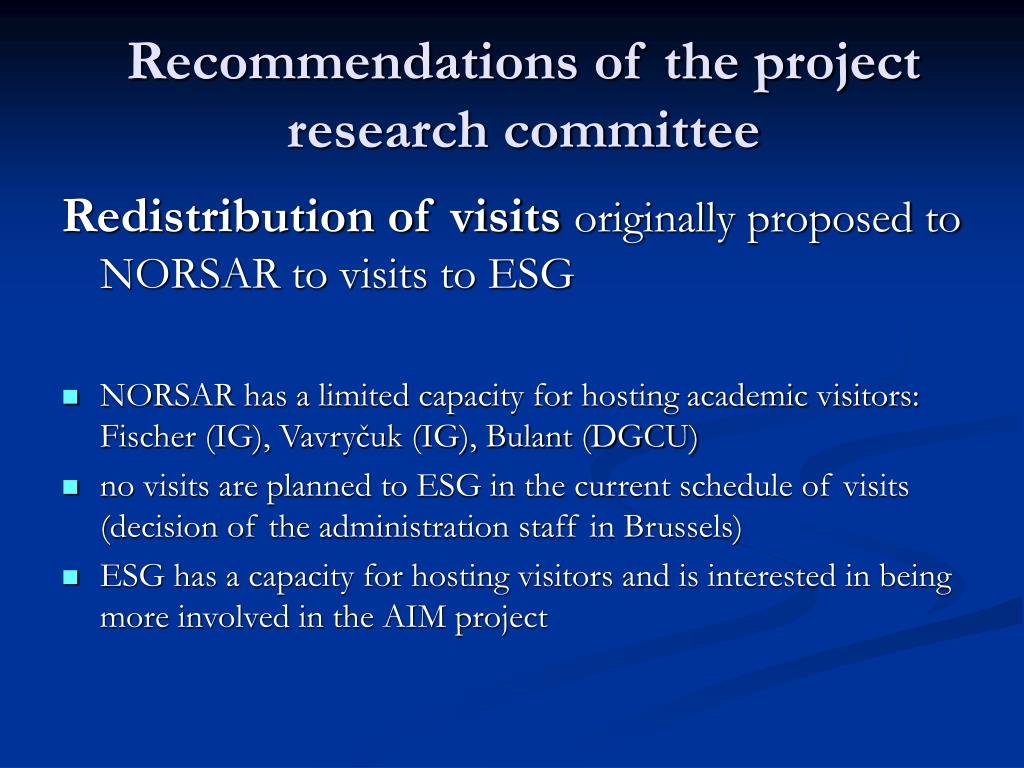 Recommendations of the project research committee

Redistribution of visits originally proposed to NORSAR to visits to ESG

- NORSAR has a limited capacity for hosting academic visitors: Fischer (IG), Vavryčuk (IG), Bulant (DGCU)
- no visits are planned to ESG in the current schedule of visits (decision of the administration staff in Brussels)
- ESG has a capacity for hosting visitors and is interested in being more involved in the AIM project